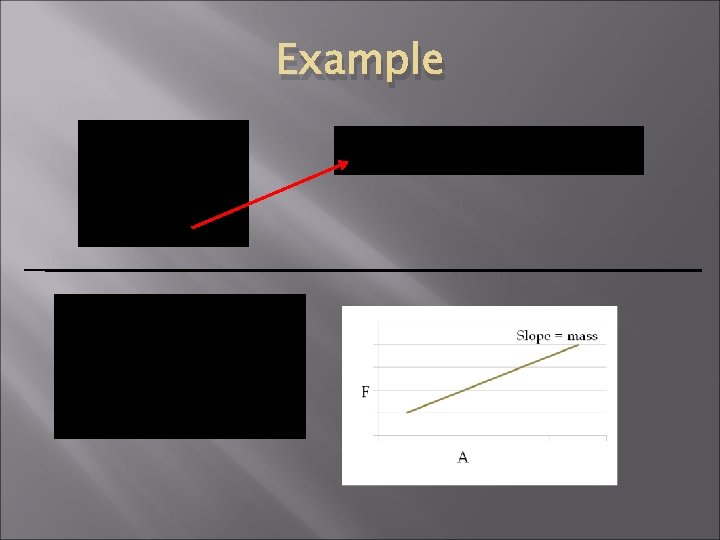 Example

Slope = mass

F

A